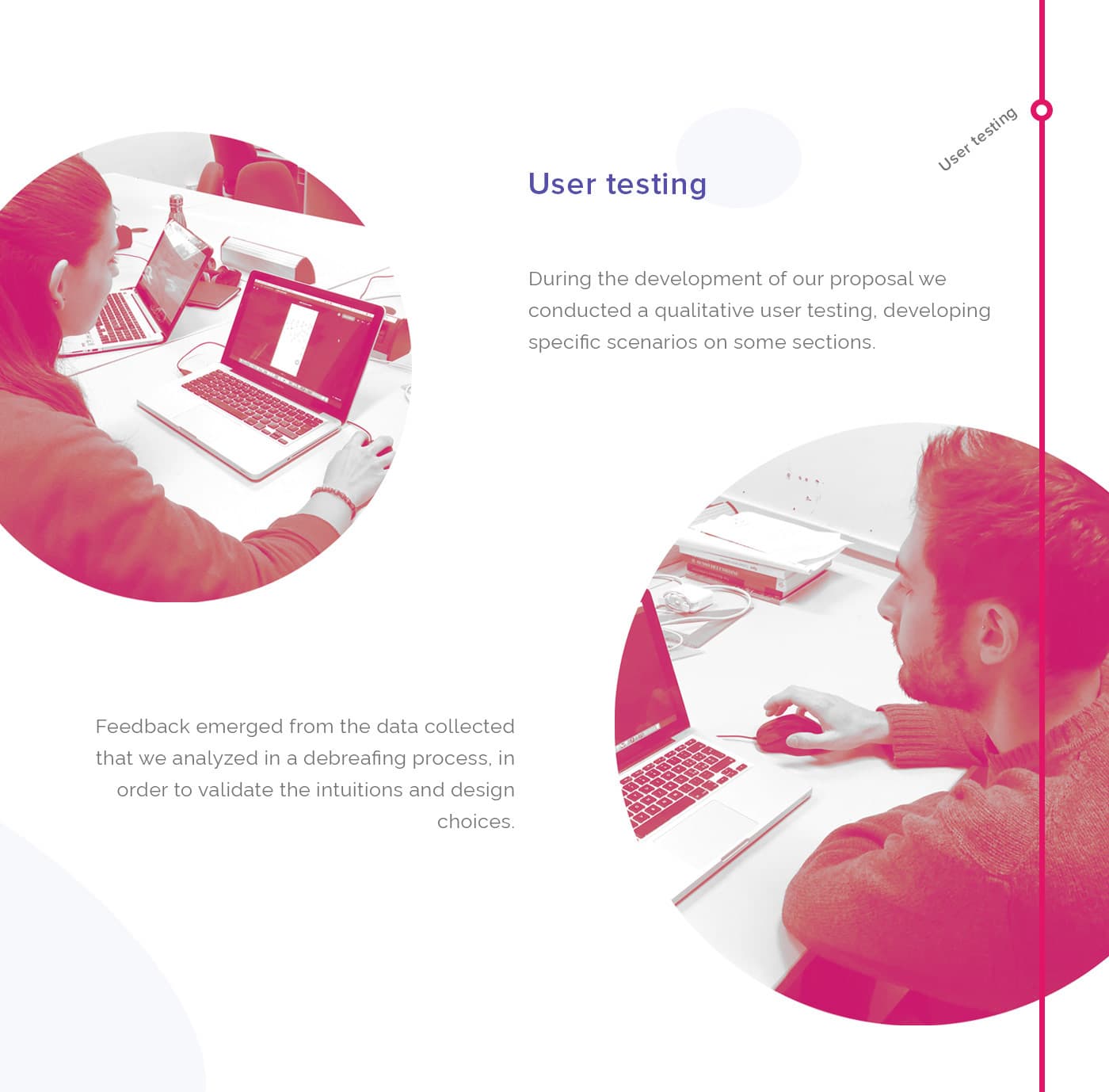 User testing

User testing

During the development of our proposal we conducted a qualitative user testing, developing specific scenarios on some sections.

Feedback emerged from the data collected that we analyzed in a debreafing process, in order to validate the intuitions and design choices.